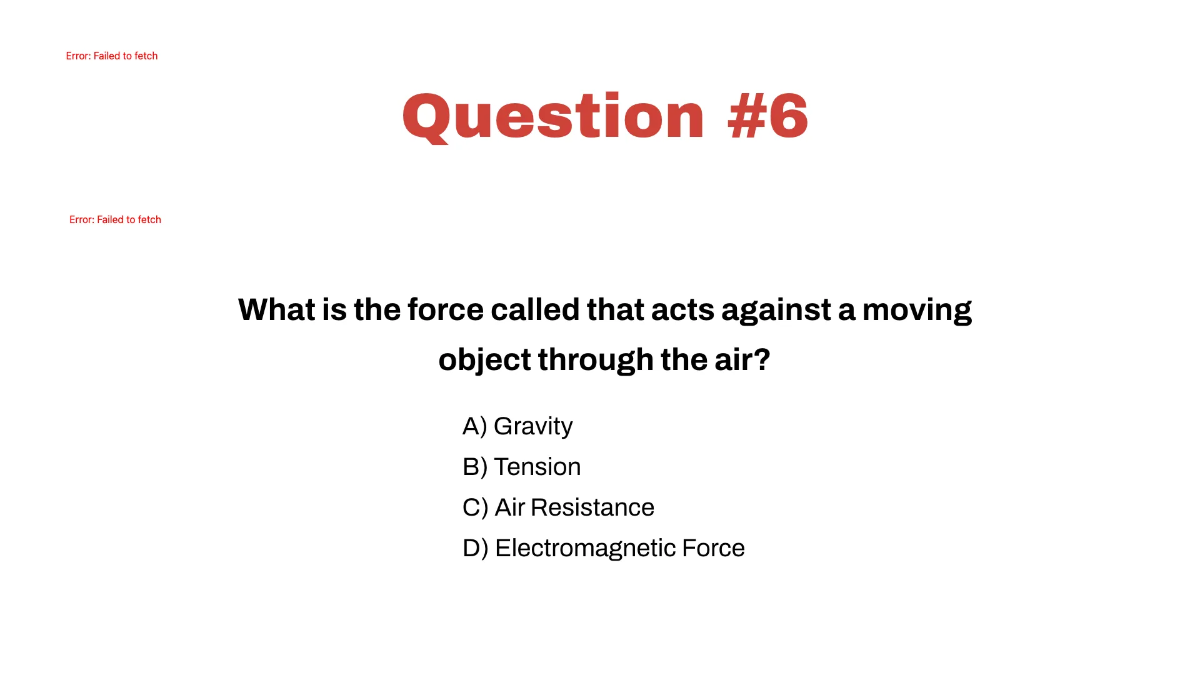 Error: Failed to fetch

Question #6

Error: Failed to fetch

What is the force called that acts against a moving object through the air?

A) Gravity
B) Tension
C) Air Resistance
D) Electromagnetic Force